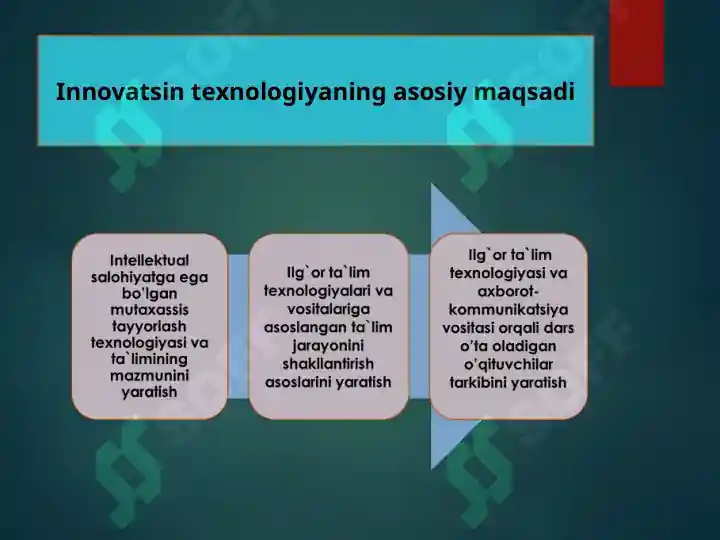 Innovatsin texnologiyaning asosiy maqsadi

Intellektual salohiyatga ega bo'lgan mutaxassis tayyorlash texnologiyasi va ta`limining mazmunini yaratish

Ilg`or ta`lim texnologiyalari va vositalariga asoslangan ta`lim jarayonini shakllantirish asoslarini yaratish

Ilg`or ta`lim texnologiyasi va axborot-kommunikatsiya vositasi orqali dars o'ta oladigan o'qituvchilar tarkibini yaratish